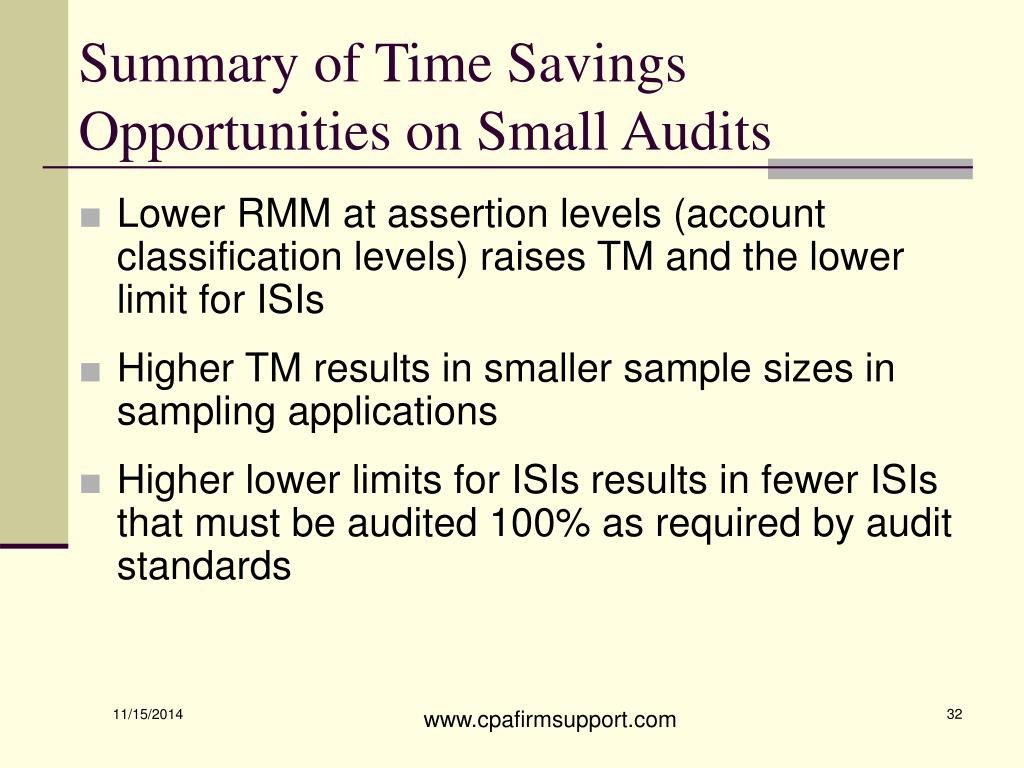 Summary of Time Savings Opportunities on Small Audits

■ Lower RMM at assertion levels (account classification levels) raises TM and the lower limit for ISIs

■ Higher TM results in smaller sample sizes in sampling applications

■ Higher lower limits for ISIs results in fewer ISIs that must be audited 100% as required by audit standards

11/15/2014

www.cpafirmsupport.com

32